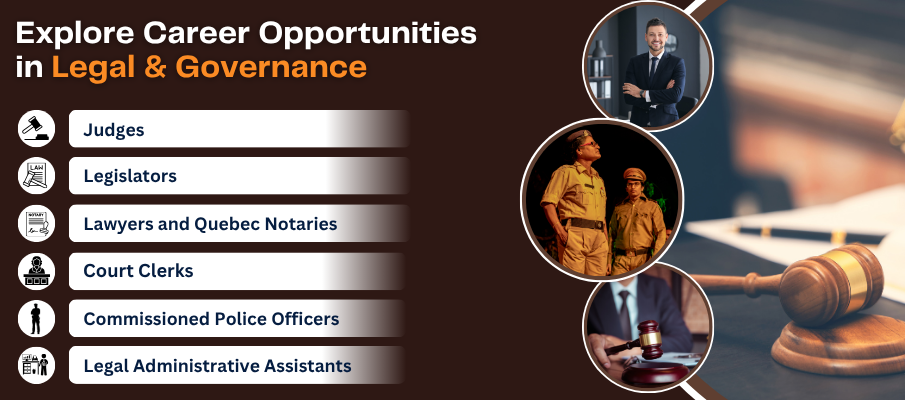 Explore Career Opportunities in Legal & Governance

LAW

NOTARY

Judges

Legislators

Lawyers and Quebec Notaries

Court Clerks

Commissioned Police Officers

Legal Administrative Assistants